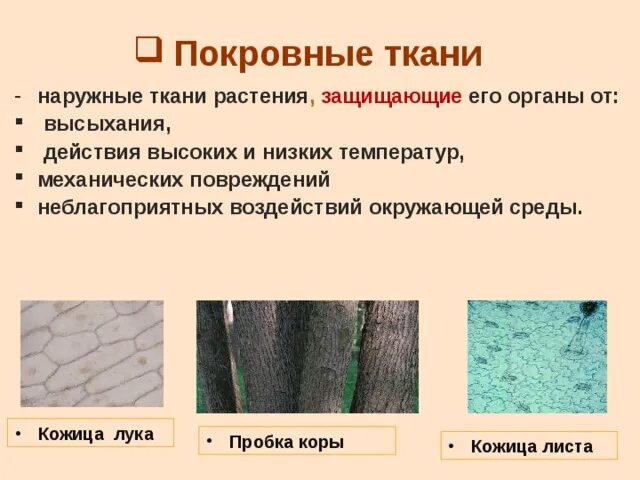 ❑ Покровные ткани

- наружные ткани растения, защищающие его органы от:
▪ высыхания,
▪ действия высоких и низких температур,
▪ механических повреждений
▪ неблагоприятных воздействий окружающей среды.

• Кожица лука

• Пробка коры

• Кожица листа